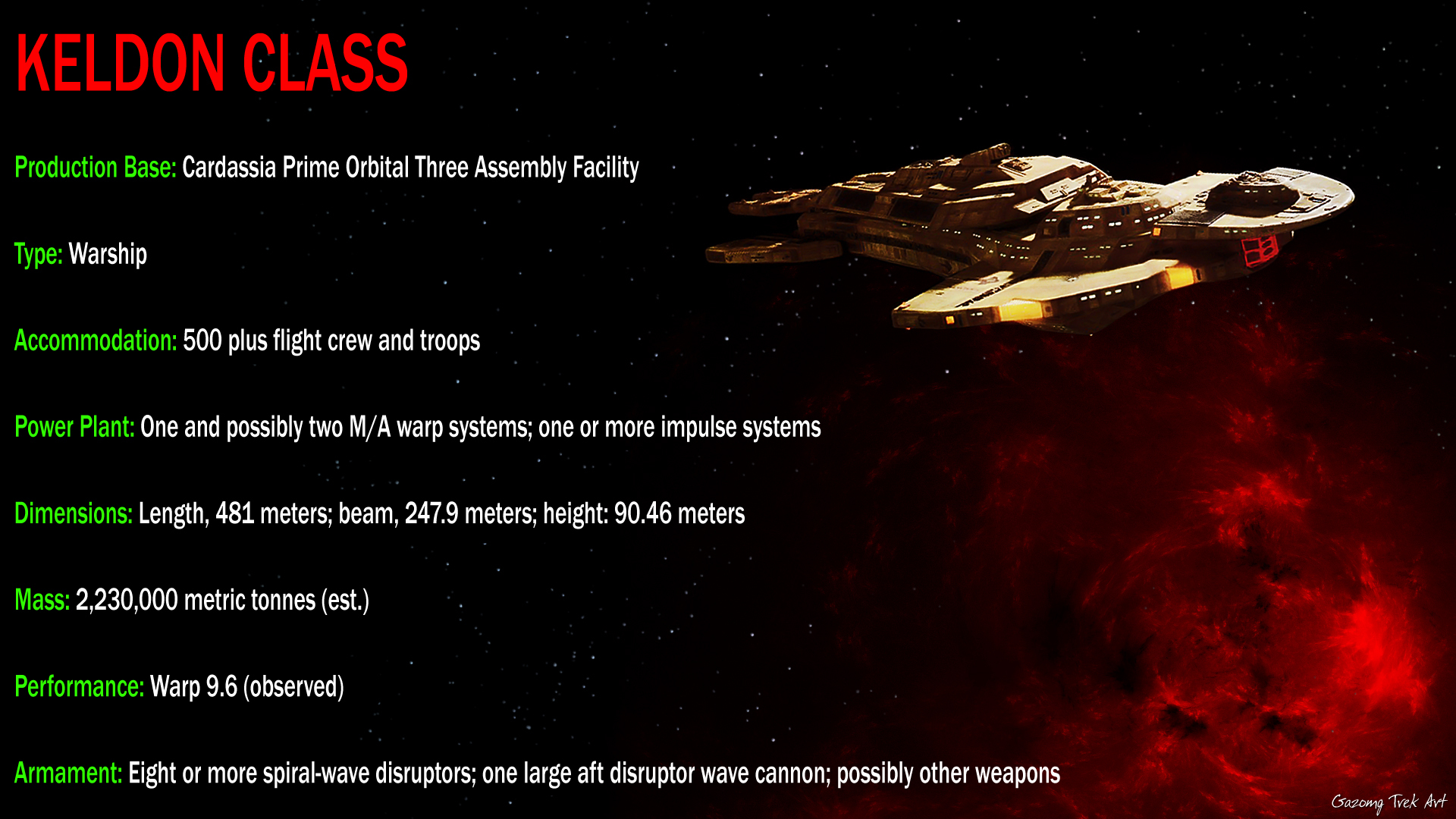 KELDON CLASS

Production Base: Cardassia Prime Orbital Three Assembly Facility

Type: Warship

Accommodation: 500 plus flight crew and troops

Power Plant: One and possibly two M/A warp systems; one or more impulse systems

Dimensions: Length, 481 meters; beam, 247.9 meters; height: 90.46 meters

Mass: 2,230,000 metric tonnes (est.)

Performance: Warp 9.6 (observed)

Armament: Eight or more spiral-wave disruptors; one large aft disruptor wave cannon; possibly other weapons

Gazomg Trek Art